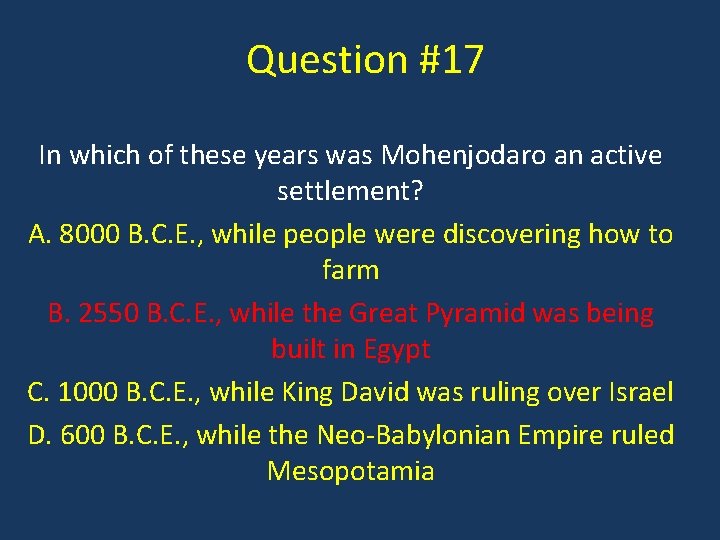 Question #17

In which of these years was Mohenjodaro an active settlement?

A. 8000 B.C.E., while people were discovering how to farm

B. 2550 B.C.E., while the Great Pyramid was being built in Egypt

C. 1000 B.C.E., while King David was ruling over Israel

D. 600 B.C.E., while the Neo-Babylonian Empire ruled Mesopotamia